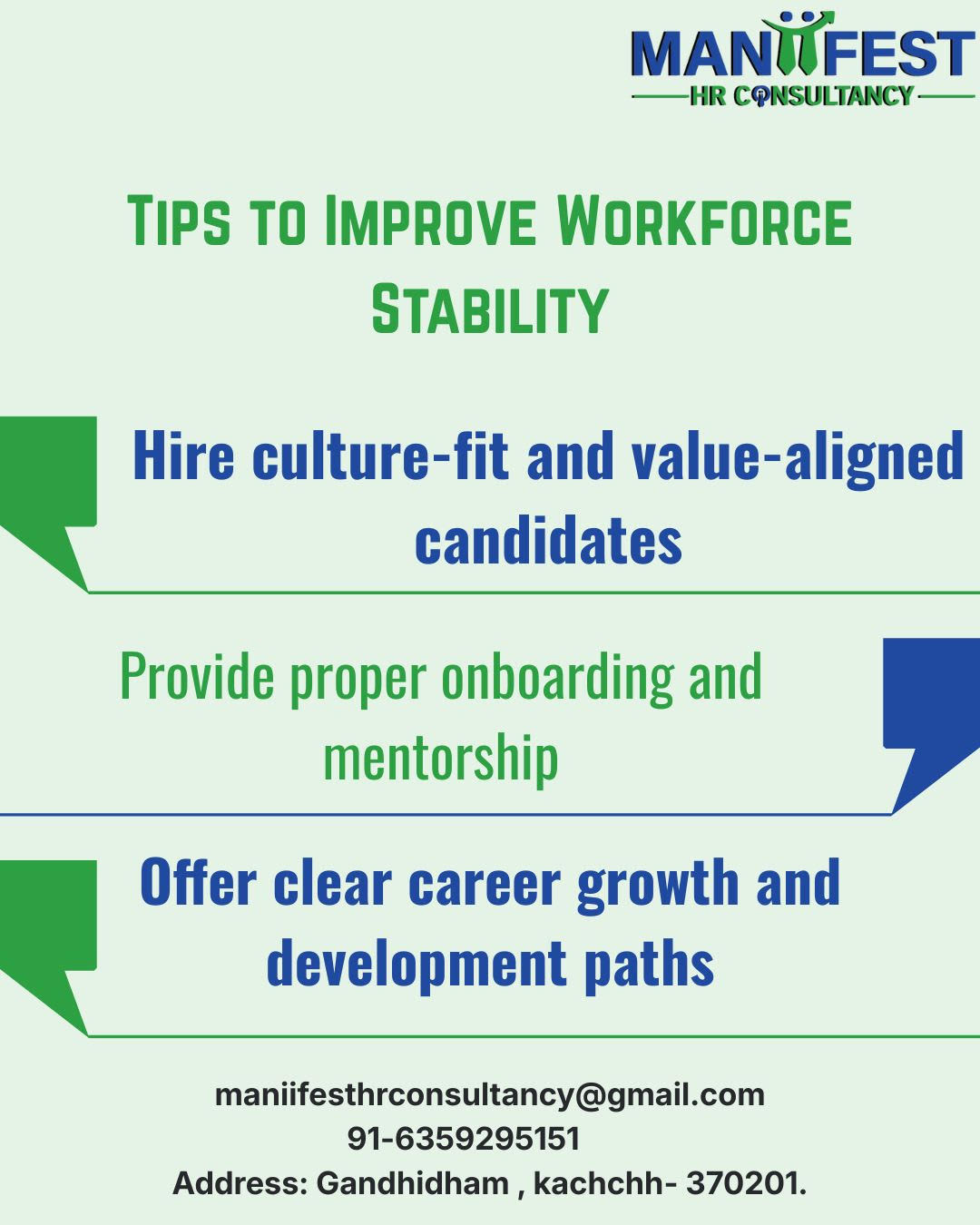 MANIIFEST
HR CONSULTANCY

TIPS TO IMPROVE WORKFORCE STABILITY

Hire culture-fit and value-aligned candidates

Provide proper onboarding and mentorship

Offer clear career growth and development paths

maniifesthrconsultancy@gmail.com
91-6359295151
Address: Gandhidham , kachchh- 370201.